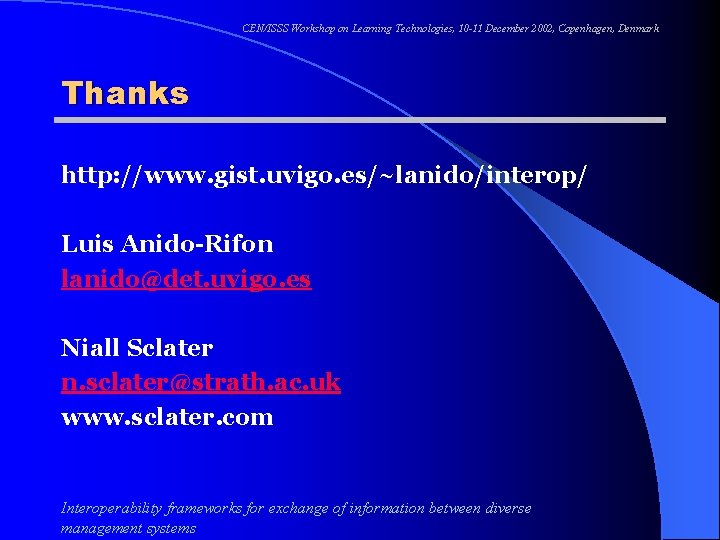 CEN/ISSS Workshop on Learning Technologies, 10-11 December 2002, Copenhagen, Denmark

Thanks

http://www.gist.uvigo.es/~lanido/interop/

Luis Anido-Rifon
lanido@det.uvigo.es

Niall Sclater
n.sclater@strath.ac.uk
www.sclater.com

Interoperability frameworks for exchange of information between diverse management systems